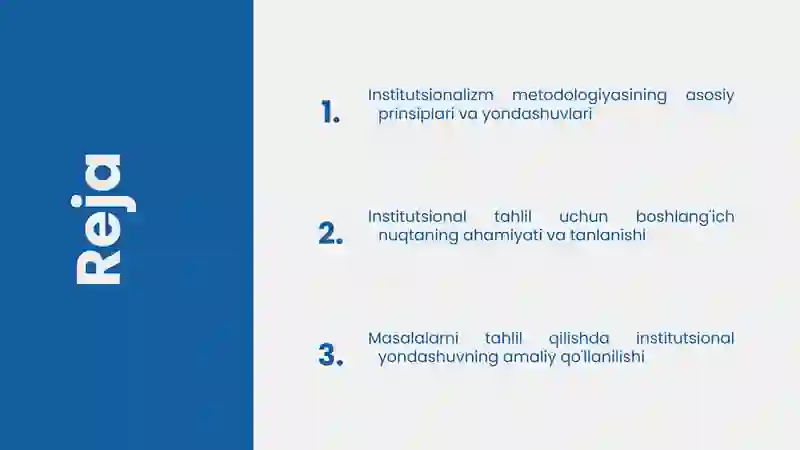 Reja

1. Institutsionalizm metodologiyasining asosiy prinsiplari va yondashuvlari

2. Institutsional tahlil uchun boshlang'ich nuqtaning ahamiyati va tanlanishi

3. Masalalarni tahlil qilishda institutsional yondashuvning amaliy qo'llanilishi